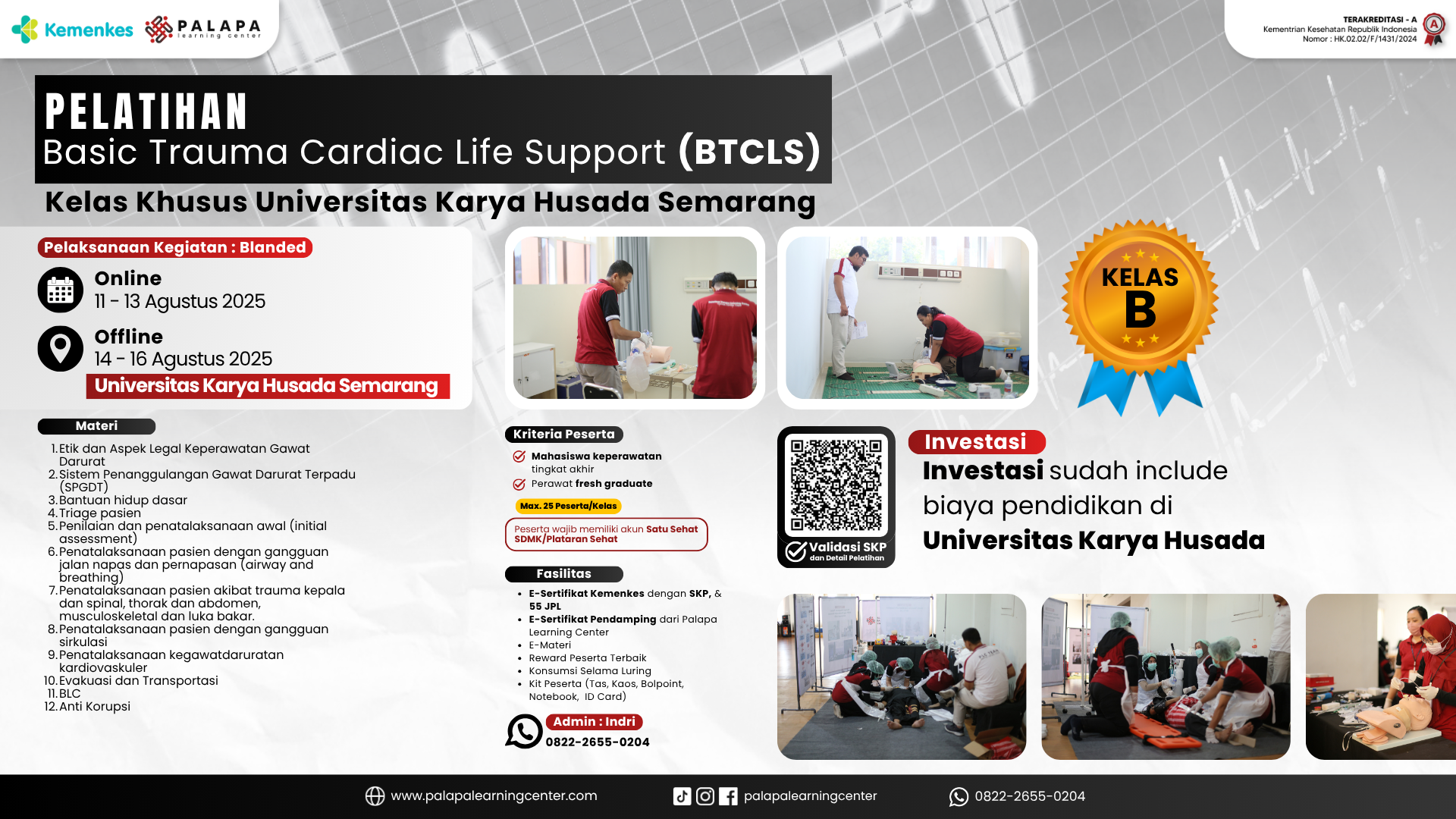 Kemenkes
PALAPA learning center

TERAKREDITASI - A
Kementrian Kesehatan Republik Indonesia
Nomor : HK.02.02/F/1431/2024

PELATIHAN
Basic Trauma Cardiac Life Support (BTCLS)
Kelas Khusus Universitas Karya Husada Semarang

Pelaksanaan Kegiatan : Blanded

Online
11 - 13 Agustus 2025

Offline
14 - 16 Agustus 2025
Universitas Karya Husada Semarang

KELAS B

Materi
1. Etik dan Aspek Legal Keperawatan Gawat Darurat
2. Sistem Penanggulangan Gawat Darurat Terpadu (SPGDT)
3. Bantuan hidup dasar
4. Triage pasien
5. Penilaian dan penatalaksanaan awal (initial assessment)
6. Penatalaksanaan pasien dengan gangguan jalan napas dan pernapasan (airway and breathing)
7. Penatalaksanaan pasien akibat trauma kepala dan spinal, thorak dan abdomen, musculoskeletal dan luka bakar.
8. Penatalaksanaan pasien dengan gangguan sirkulasi
9. Penatalaksanaan kegawatdaruratan kardiovaskuler
10. Evakuasi dan Transportasi
11. BLC
12. Anti Korupsi

Kriteria Peserta
Mahasiswa keperawatan tingkat akhir
Perawat fresh graduate
Max. 25 Peserta/Kelas
Peserta wajib memiliki akun Satu Sehat SDMK/Plataran Sehat

Fasilitas
• E-Sertifikat Kemenkes dengan SKP, & 55 JPL
• E-Sertifikat Pendamping dari Palapa Learning Center
• E-Materi
• Reward Peserta Terbaik
• Konsumsi Selama Luring
• Kit Peserta (Tas, Kaos, Bolpoint, Notebook, ID Card)

Admin : Indri
0822-2655-0204

Validasi SKP
dan Detail Pelatihan

Investasi
Investasi sudah include biaya pendidikan di Universitas Karya Husada

www.palapalearningcenter.com
palapalearningcenter
0822-2655-0204